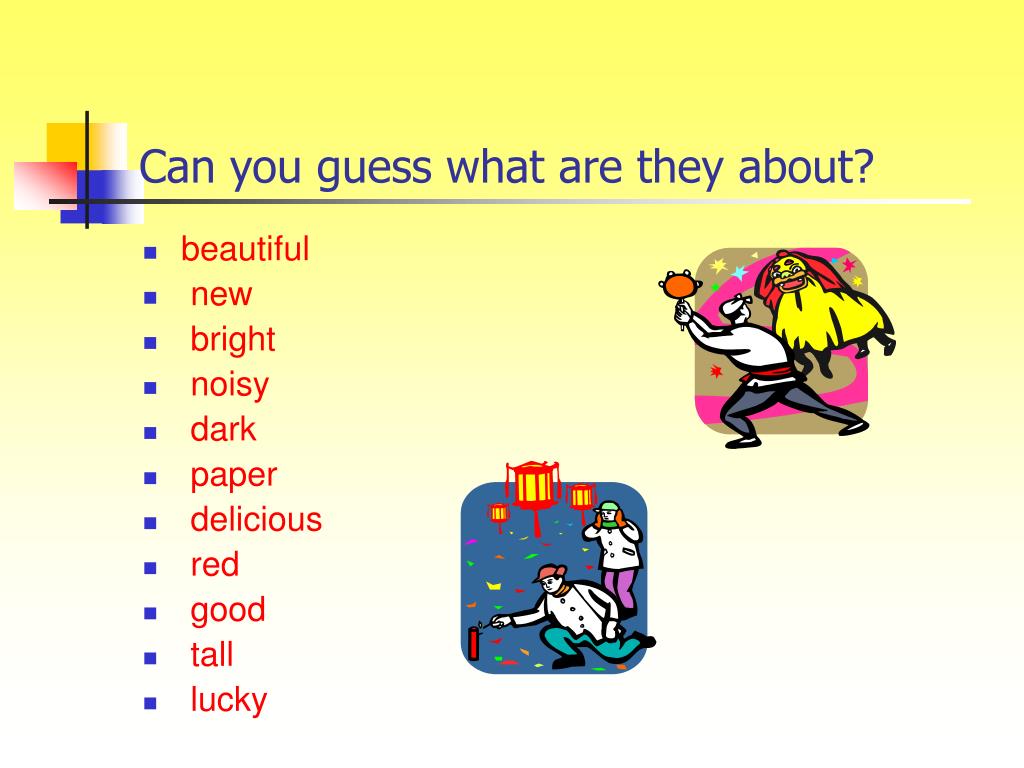 Can you guess what are they about?

- beautiful
- new
- bright
- noisy
- dark
- paper
- delicious
- red
- good
- tall
- lucky